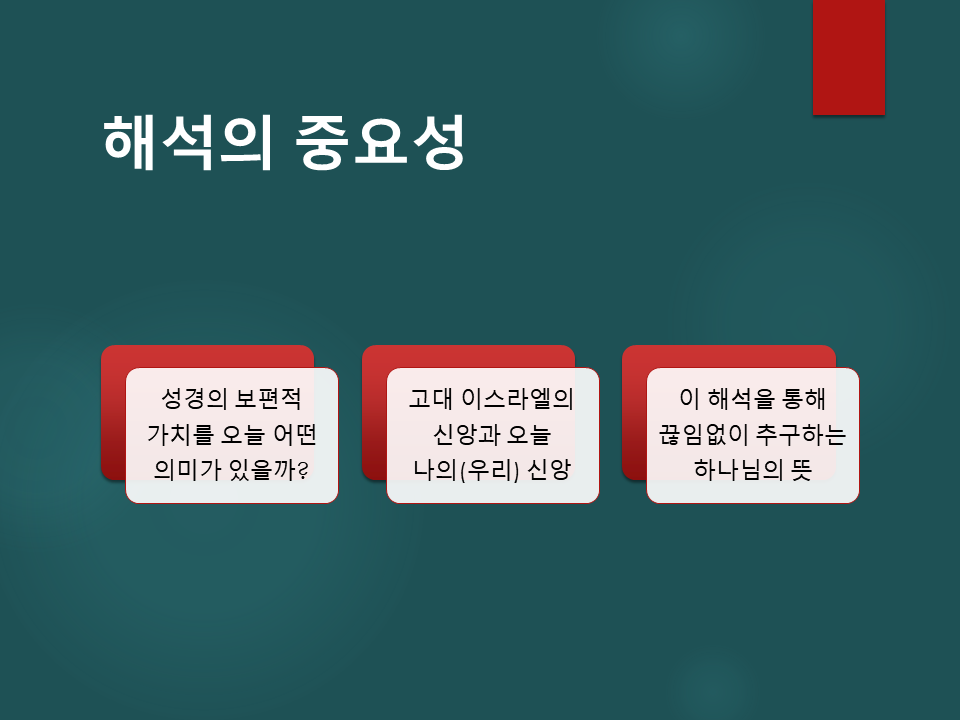 해석의 중요성

성경의 보편적 가치를 오늘 어떤 의미가 있을까?

고대 이스라엘의 신앙과 오늘 나의(우리) 신앙

이 해석을 통해 끊임없이 추구하는 하나님의 뜻